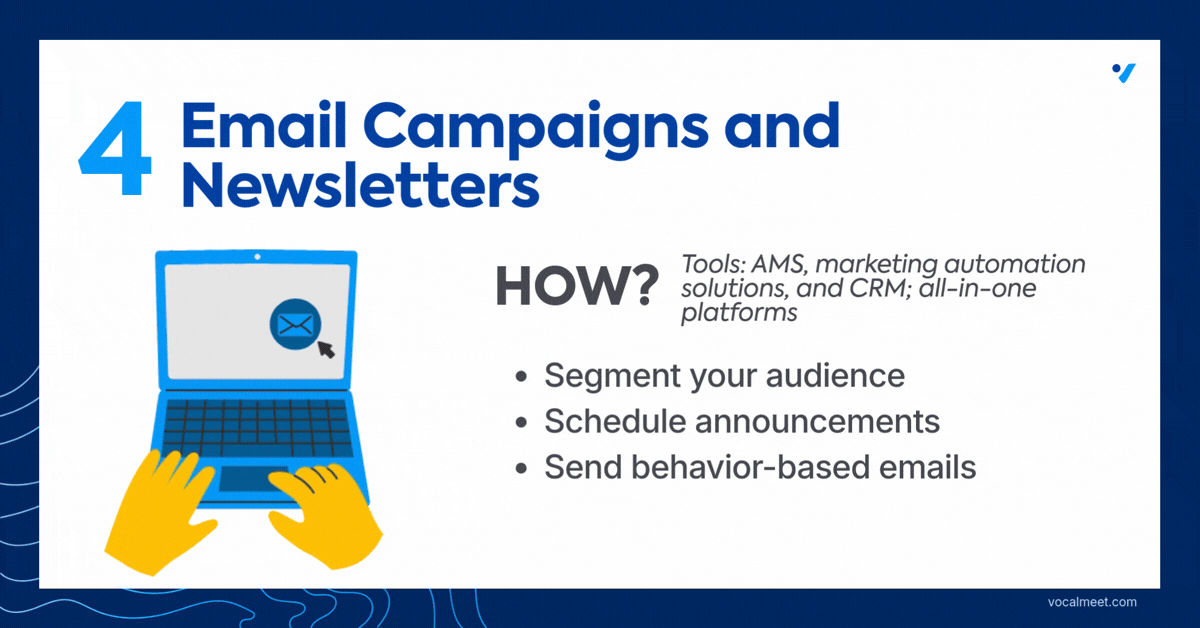 4 Email Campaigns and Newsletters

HOW? Tools: AMS, marketing automation solutions, and CRM; all-in-one platforms

- Segment your audience
- Schedule announcements
- Send behavior-based emails

vocalmeet.com